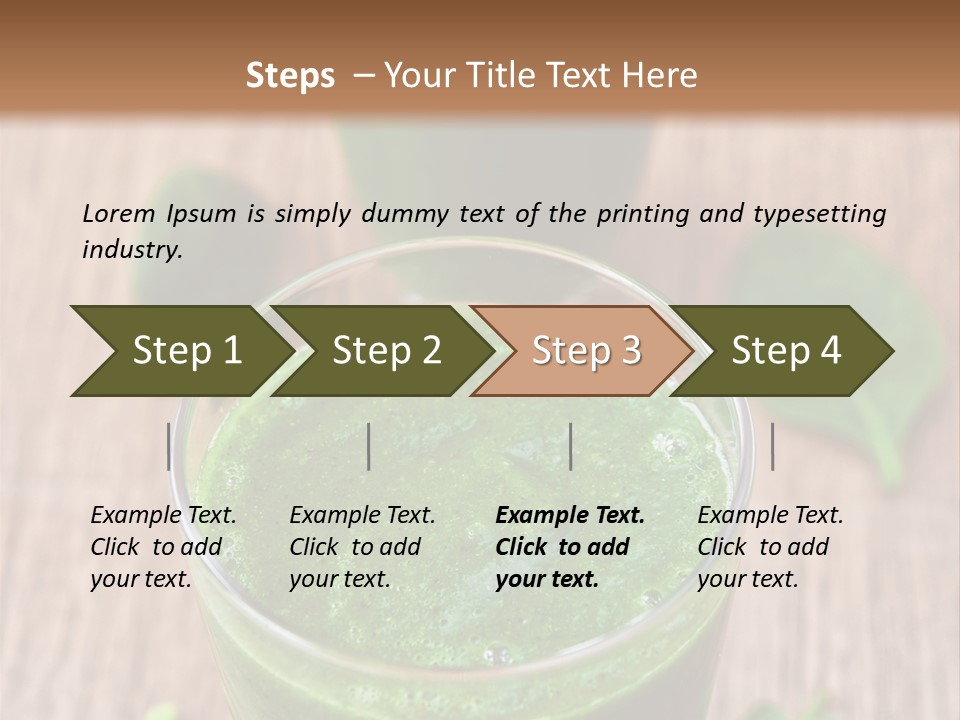 Steps – Your Title Text Here

Lorem Ipsum is simply dummy text of the printing and typesetting industry.

Step 1

Step 2

Step 3

Step 4

Example Text. Click to add your text.

Example Text. Click to add your text.

Example Text. Click to add your text.

Example Text. Click to add your text.